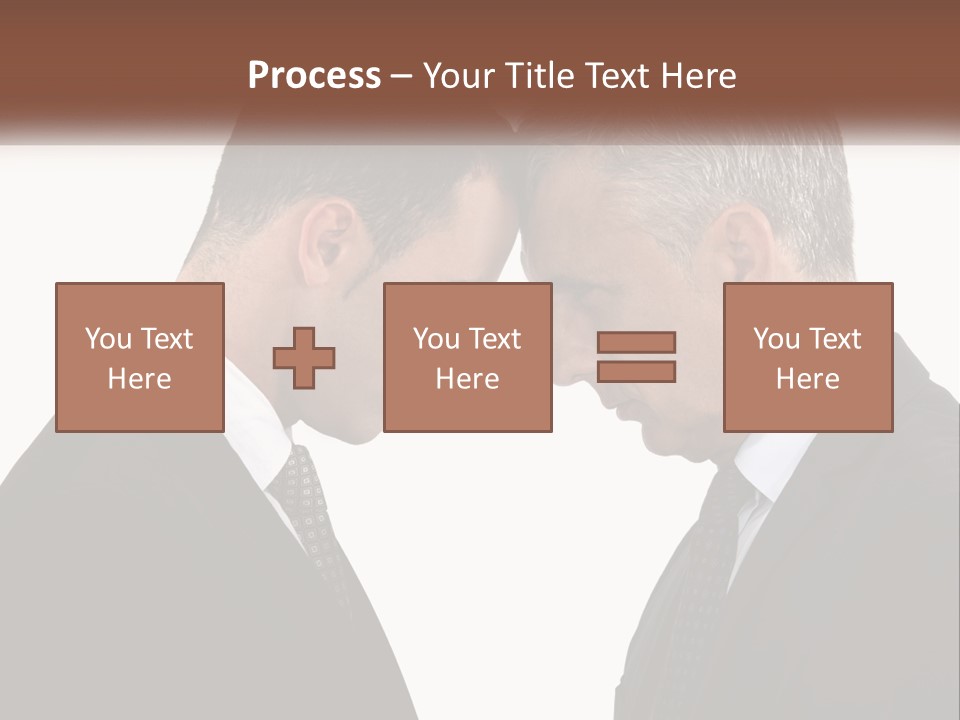 Process – Your Title Text Here

You Text Here

You Text Here

You Text Here